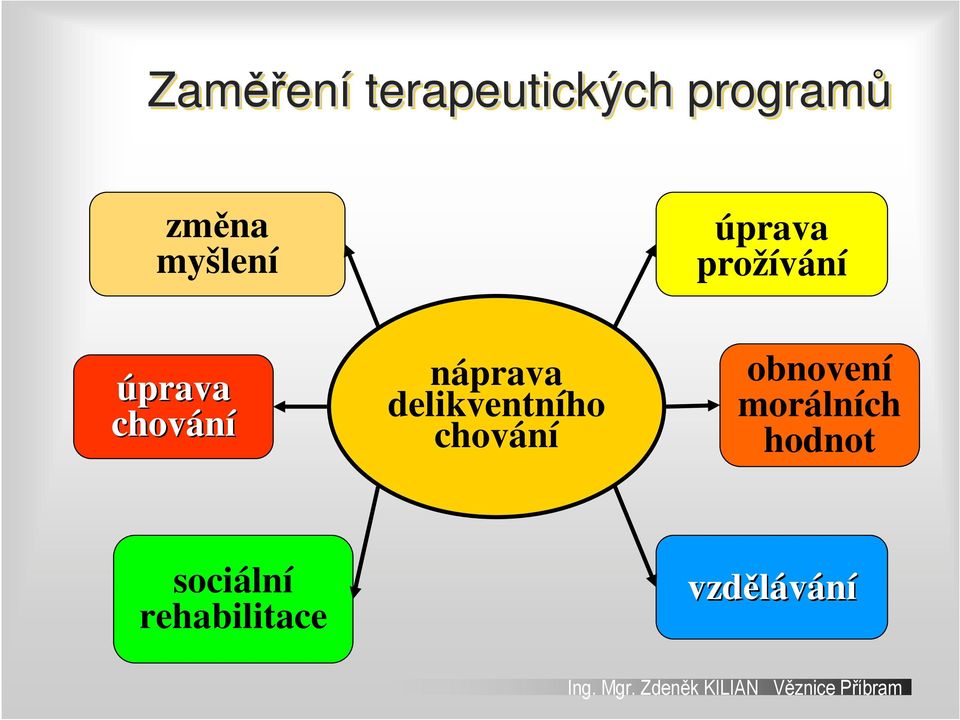 Zaměření terapeutických programů

změna myšlení

úprava prožívání

úprava chování

náprava delikventního chování

obnovení morálních hodnot

sociální rehabilitace

vzdělávání

Ing. Mgr. Zdeněk KILIAN Věznice Příbram